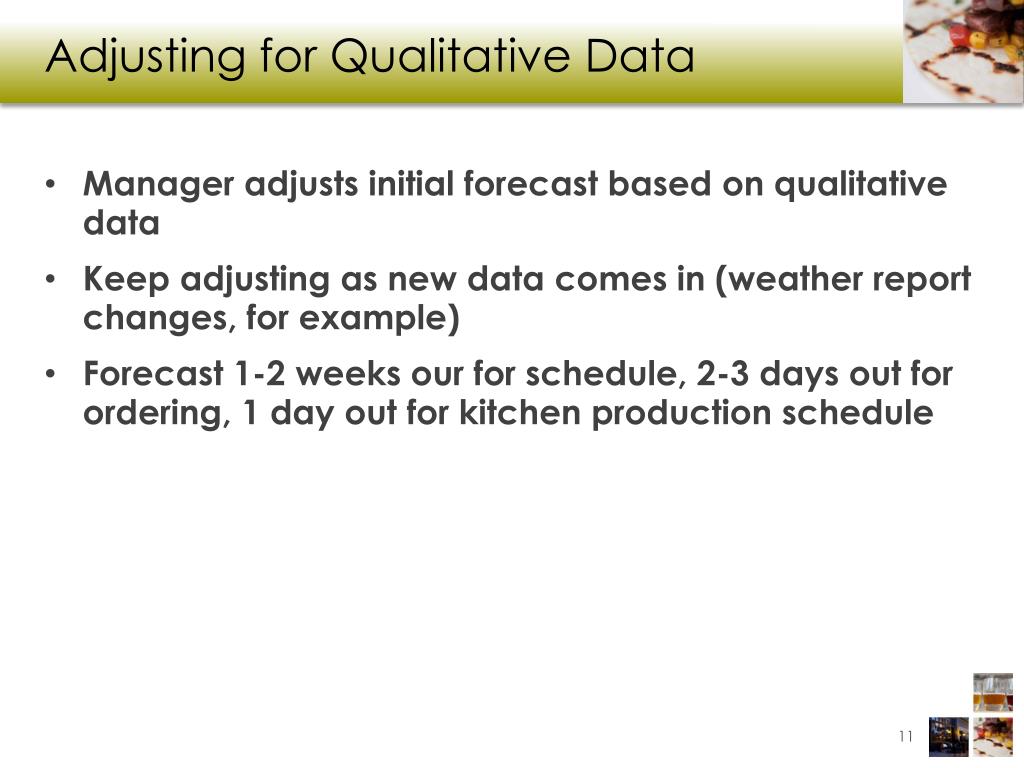 Adjusting for Qualitative Data

• Manager adjusts initial forecast based on qualitative data

• Keep adjusting as new data comes in (weather report changes, for example)

• Forecast 1-2 weeks our for schedule, 2-3 days out for ordering, 1 day out for kitchen production schedule

11